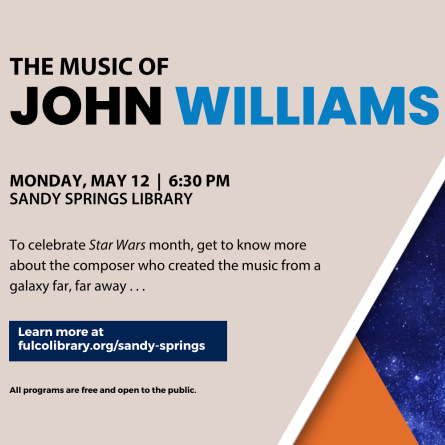 THE MUSIC OF
JOHN WILLIAMS

MONDAY, MAY 12 | 6:30 PM
SANDY SPRINGS LIBRARY

To celebrate Star Wars month, get to know more about the composer who created the music from a galaxy far, far away . . .

Learn more at
fulcolibrary.org/sandy-springs

All programs are free and open to the public.